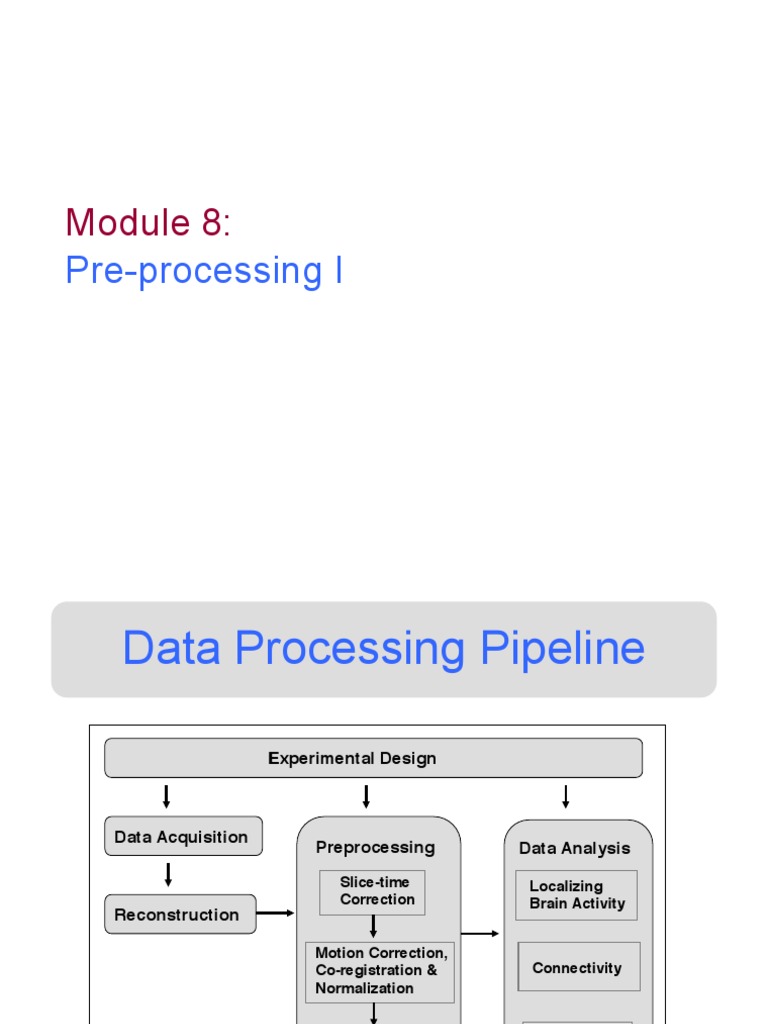 Module 8:
Pre-processing I

Data Processing Pipeline

Experimental Design

Data Acquisition

Reconstruction

Preprocessing

Slice-time Correction

Motion Correction, Co-registration & Normalization

Data Analysis

Localizing Brain Activity

Connectivity